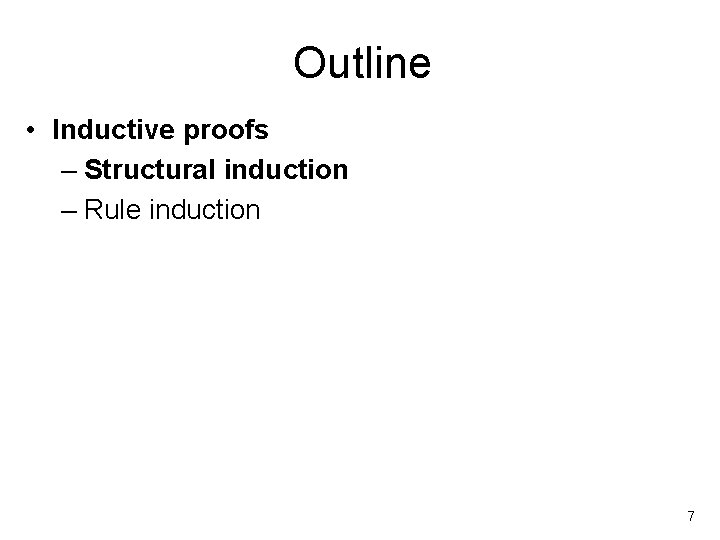 Outline

• Inductive proofs
– Structural induction
– Rule induction

7